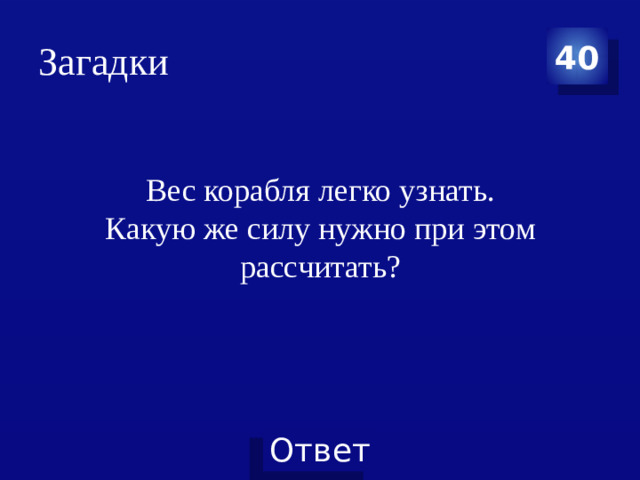 Загадки

40

Вес корабля легко узнать. Какую же силу нужно при этом рассчитать?

Ответ